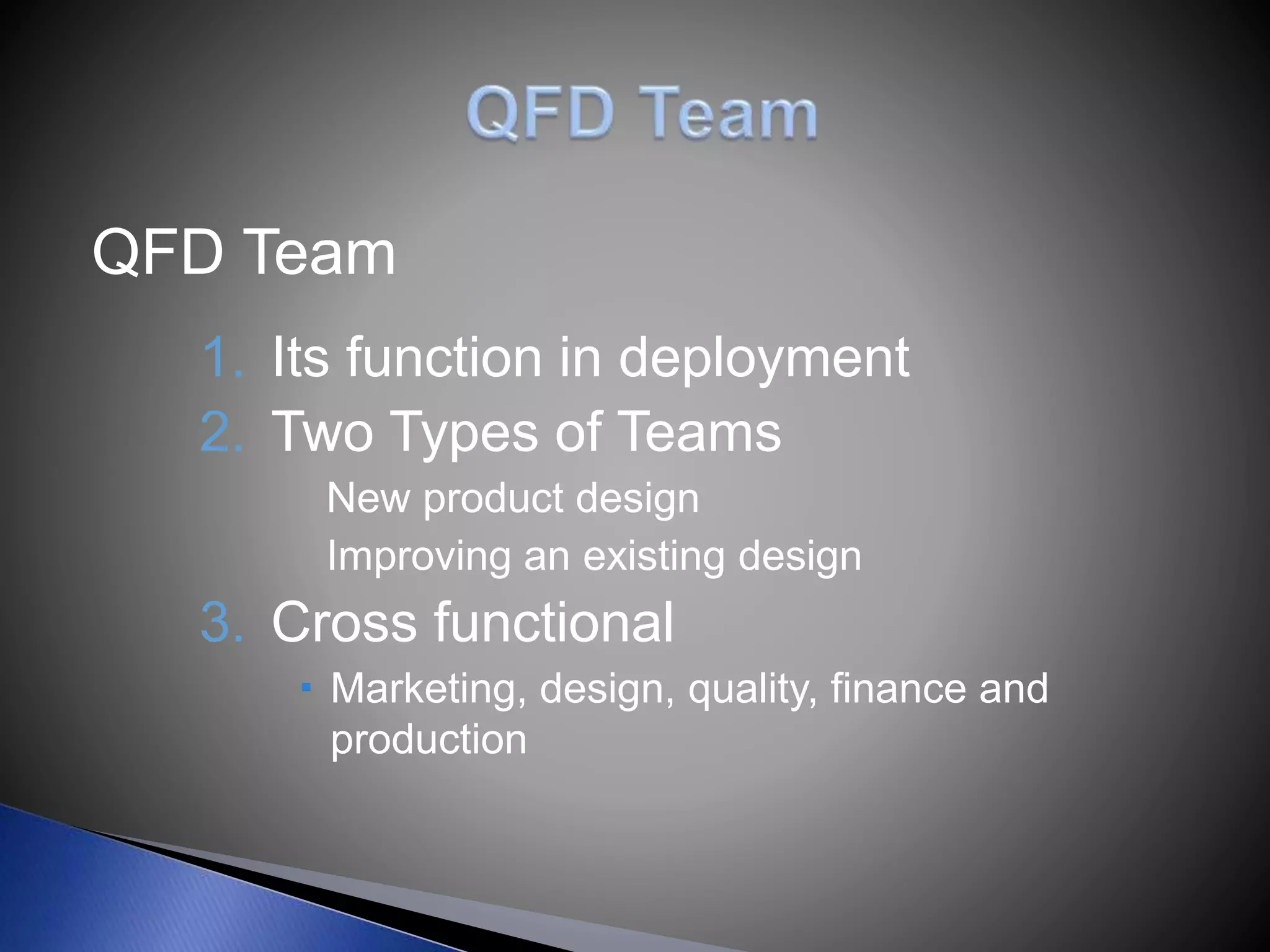 QFD Team

QFD Team

1. Its function in deployment
2. Two Types of Teams

New product design

Improving an existing design

3. Cross functional

▪ Marketing, design, quality, finance and production